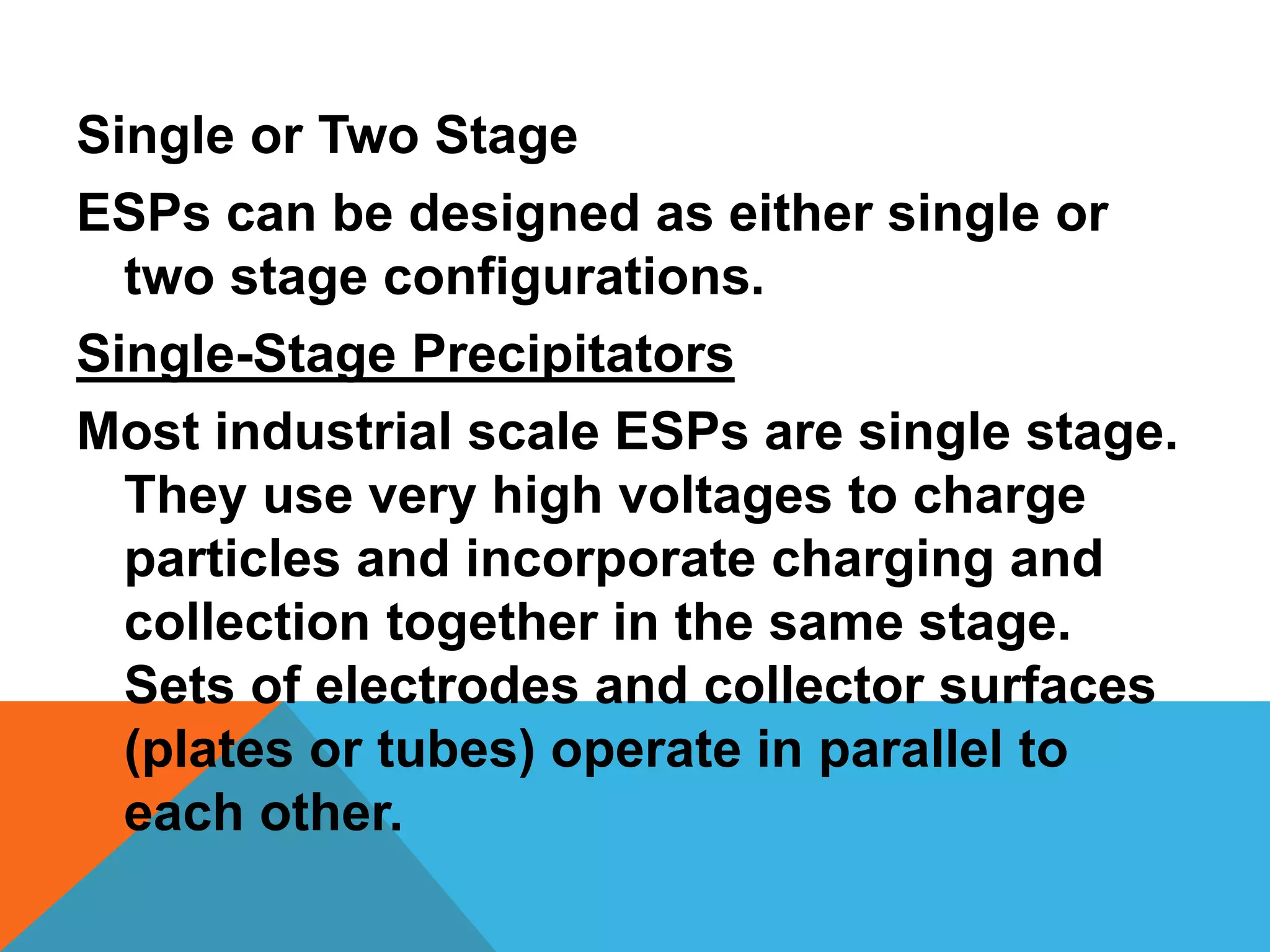 Single or Two Stage

ESPs can be designed as either single or two stage configurations.

Single-Stage Precipitators

Most industrial scale ESPs are single stage. They use very high voltages to charge particles and incorporate charging and collection together in the same stage. Sets of electrodes and collector surfaces (plates or tubes) operate in parallel to each other.